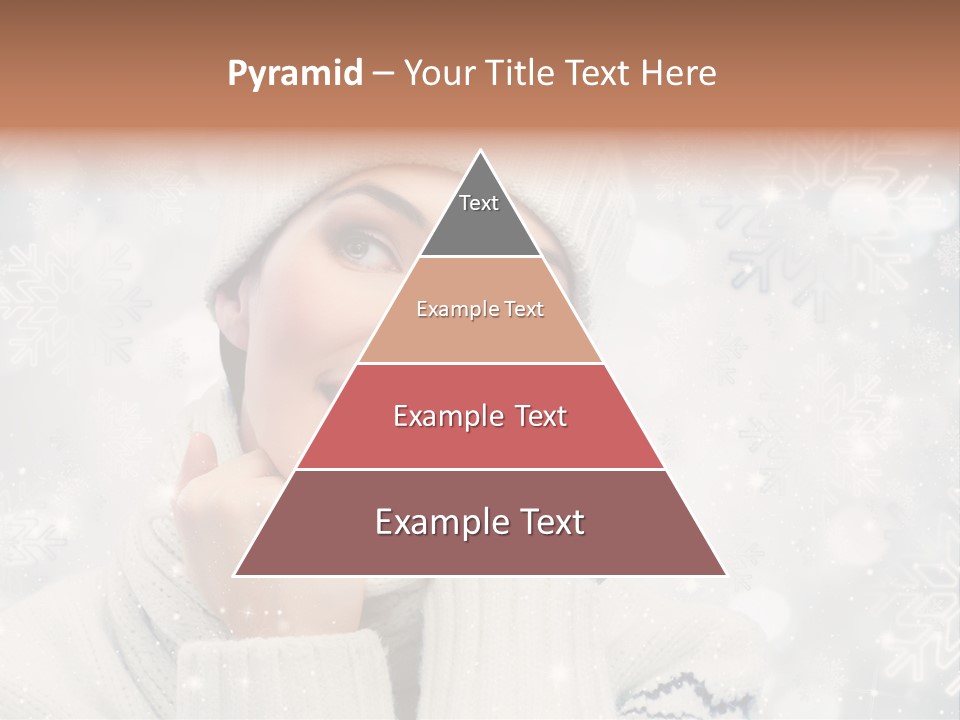 Pyramid – Your Title Text Here

Text

Example Text

Example Text

Example Text